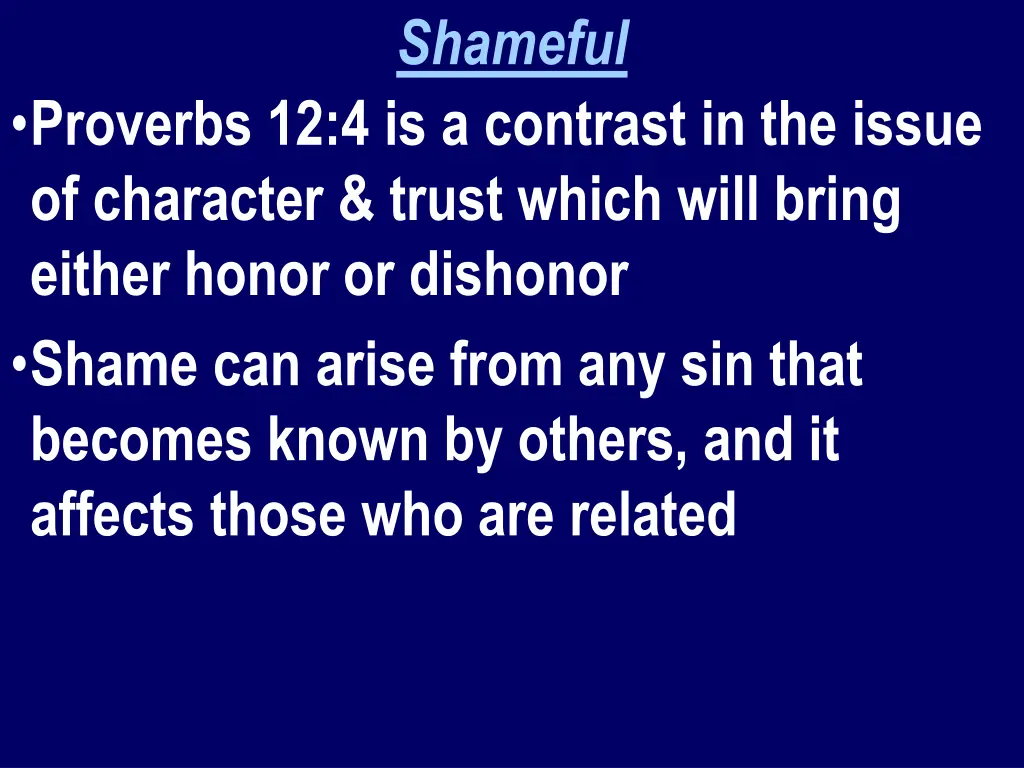 Shameful

•Proverbs 12:4 is a contrast in the issue of character & trust which will bring either honor or dishonor

•Shame can arise from any sin that becomes known by others, and it affects those who are related